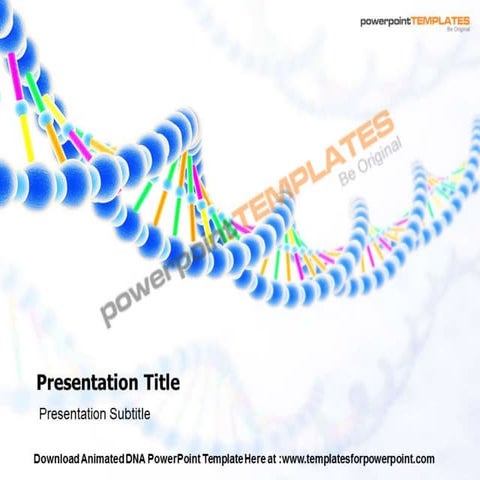 powerpointTEMPLATES
Be Original

powerpointTEMPLATES
Be Original

Presentation Title

Presentation Subtitle

Download Animated DNA PowerPoint Template Here at :www.templatesforpowerpoint.com